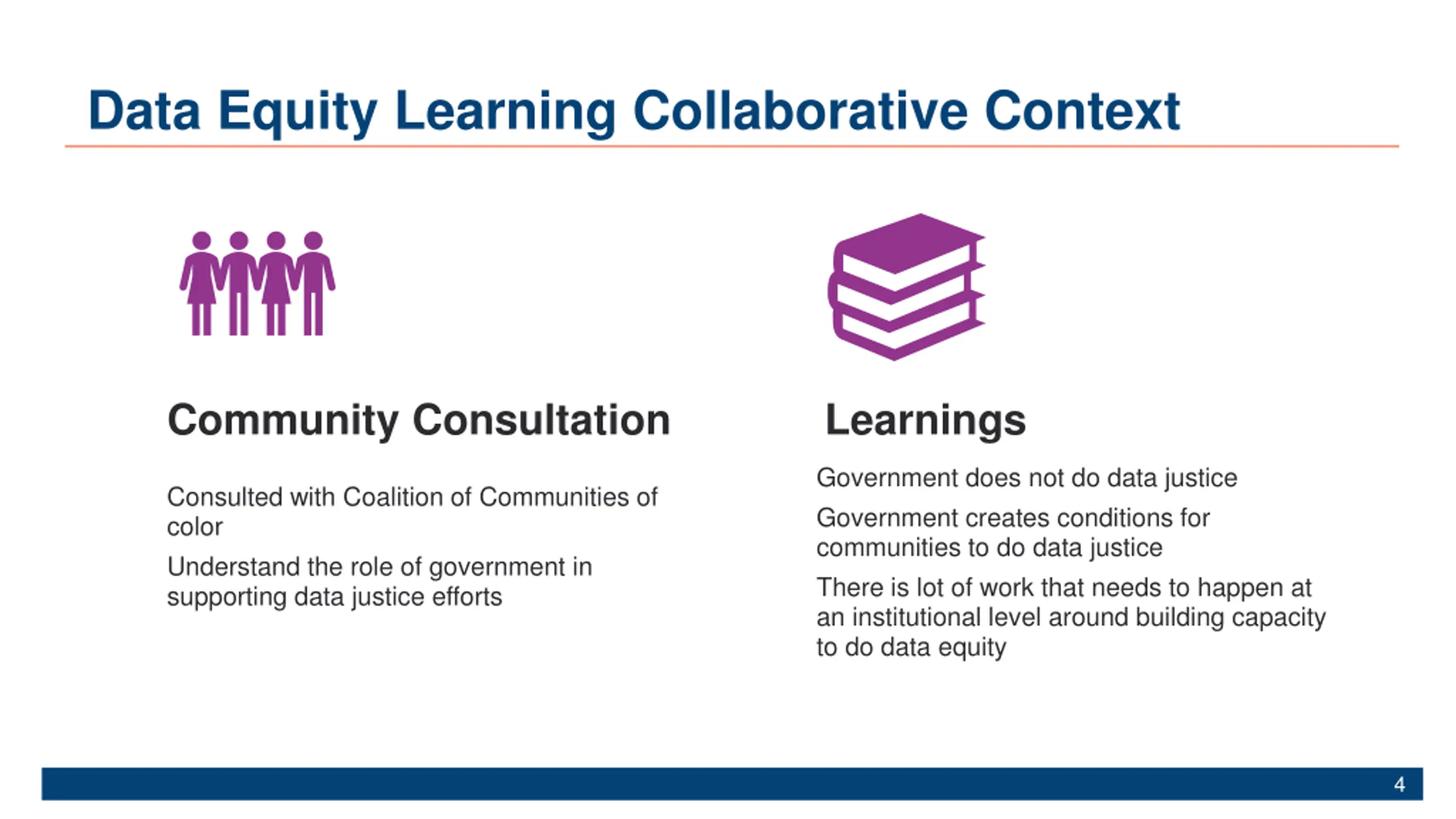 Data Equity Learning Collaborative Context

Community Consultation

Consulted with Coalition of Communities of color

Understand the role of government in supporting data justice efforts

Learnings

Government does not do data justice

Government creates conditions for communities to do data justice

There is lot of work that needs to happen at an institutional level around building capacity to do data equity

4